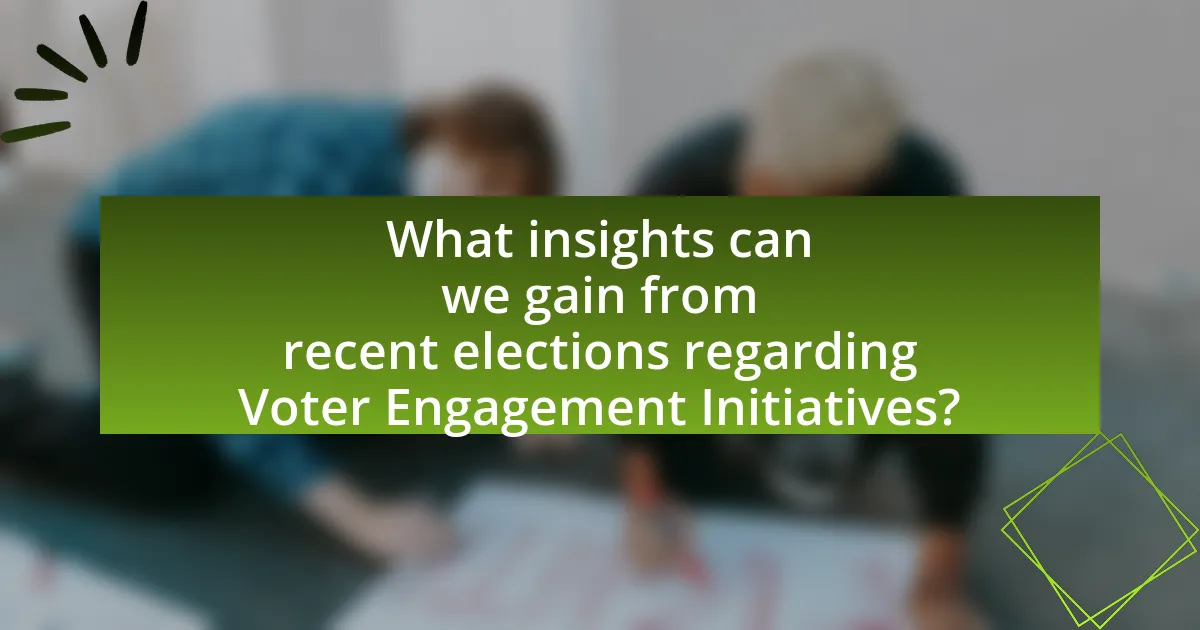 What insights can we gain from recent elections regarding Voter Engagement Initiatives?